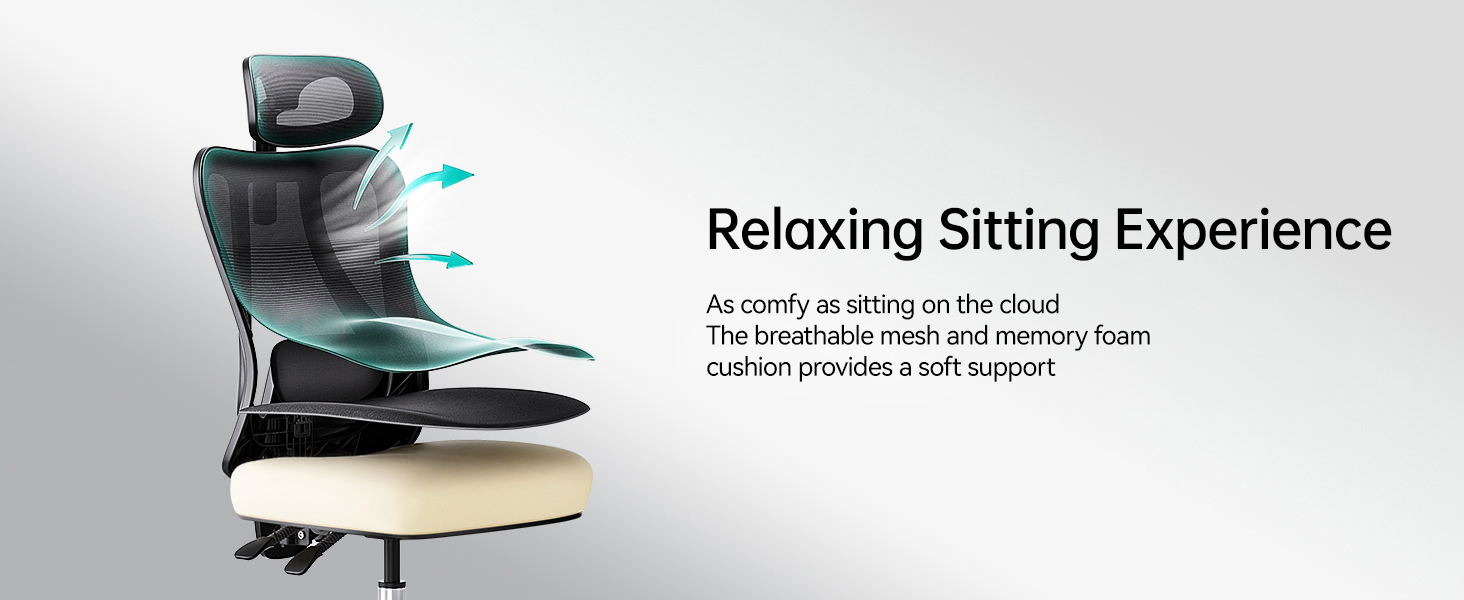 Relaxing Sitting Experience

As comfy as sitting on the cloud
The breathable mesh and memory foam cushion provides a soft support